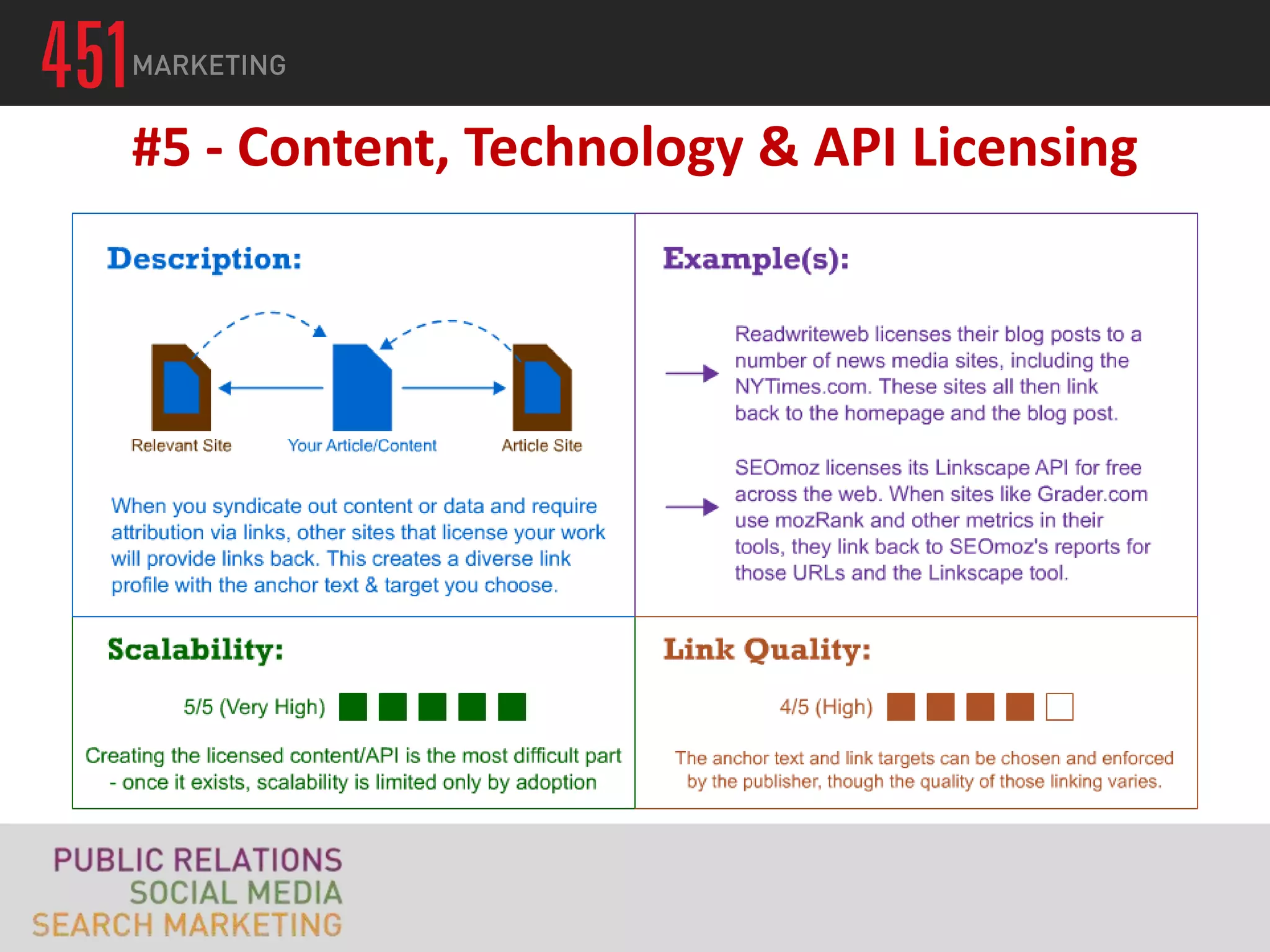 451 MARKETING

#5 - Content, Technology & API Licensing

Description:

Relevant Site
Your Article/Content
Article Site

When you syndicate out content or data and require attribution via links, other sites that license your work will provide links back. This creates a diverse link profile with the anchor text & target you choose.

Example(s):

Readwriteweb licenses their blog posts to a number of news media sites, including the NYTimes.com. These sites all then link back to the homepage and the blog post.

SEOmoz licenses its Linkscape API for free across the web. When sites like Grader.com use mozRank and other metrics in their tools, they link back to SEOmoz's reports for those URLs and the Linkscape tool.

Scalability:

5/5 (Very High)

Creating the licensed content/API is the most difficult part - once it exists, scalability is limited only by adoption

Link Quality:

4/5 (High)

The anchor text and link targets can be chosen and enforced by the publisher, though the quality of those linking varies.

PUBLIC RELATIONS
SOCIAL MEDIA
SEARCH MARKETING